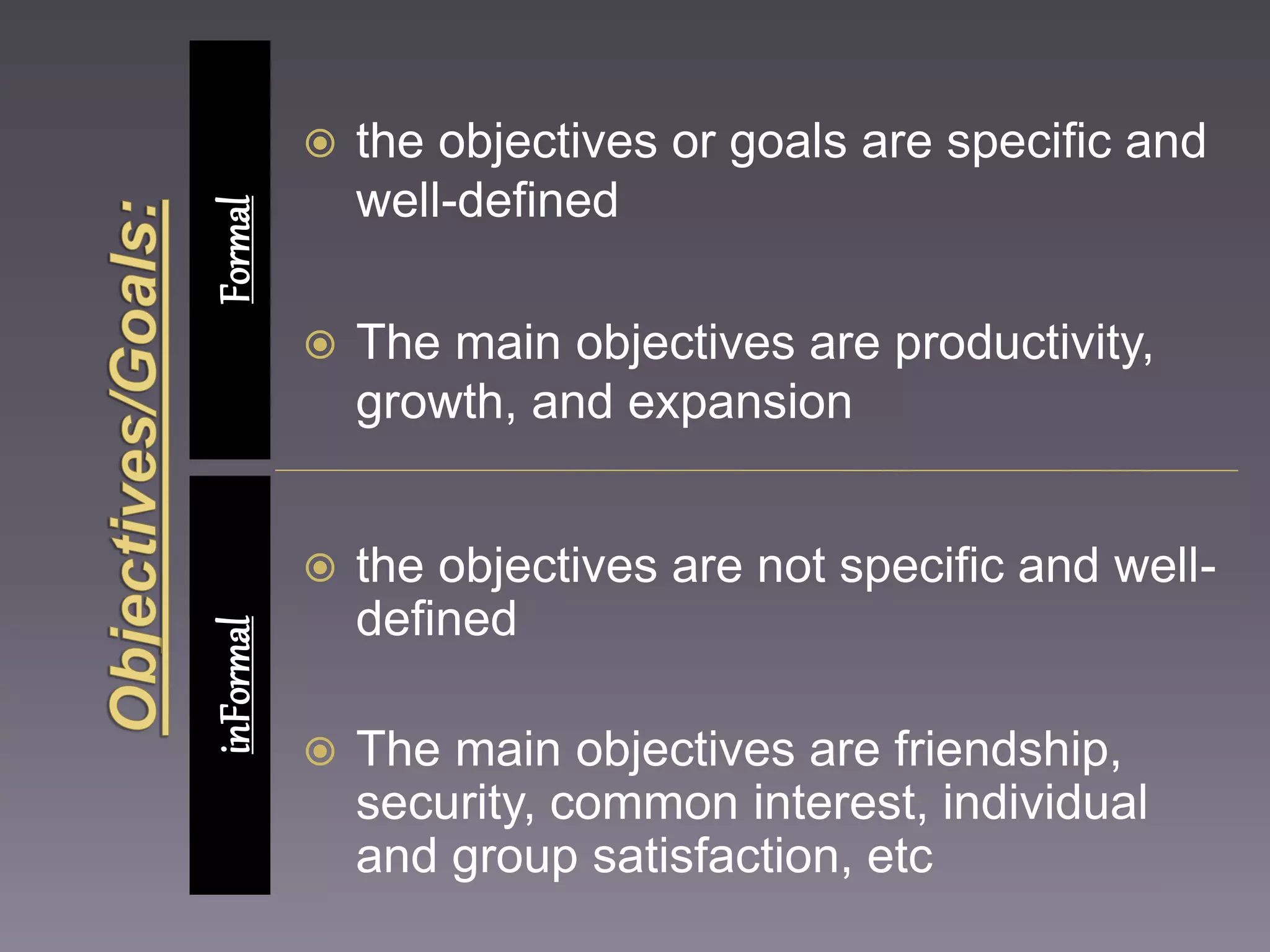 Objectives/Goals:

Formal

the objectives or goals are specific and well-defined

The main objectives are productivity, growth, and expansion

inFormal

the objectives are not specific and well-defined

The main objectives are friendship, security, common interest, individual and group satisfaction, etc